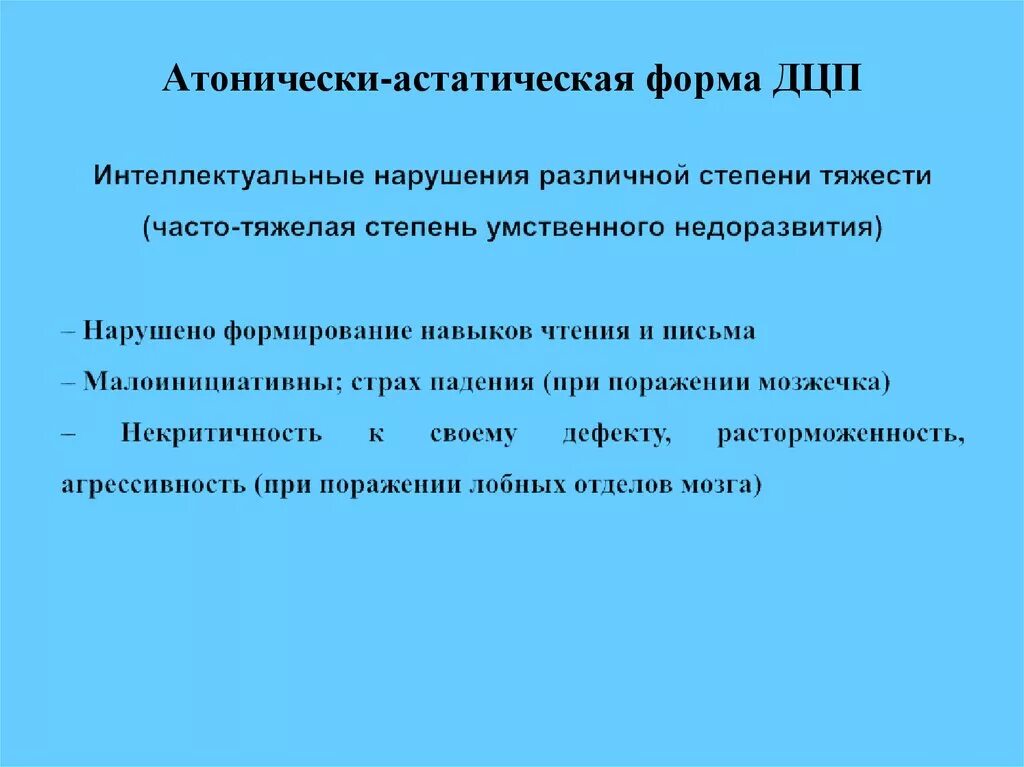 Атонически-астатическая форма ДЦП

Интеллектуальные нарушения различной степени тяжести (часто-тяжелая степень умственного недоразвития)

– Нарушено формирование навыков чтения и письма

– Малоинициативны; страх падения (при поражении мозжечка)

– Некритичность к своему дефекту, расторможенность, агрессивность (при поражении лобных отделов мозга)